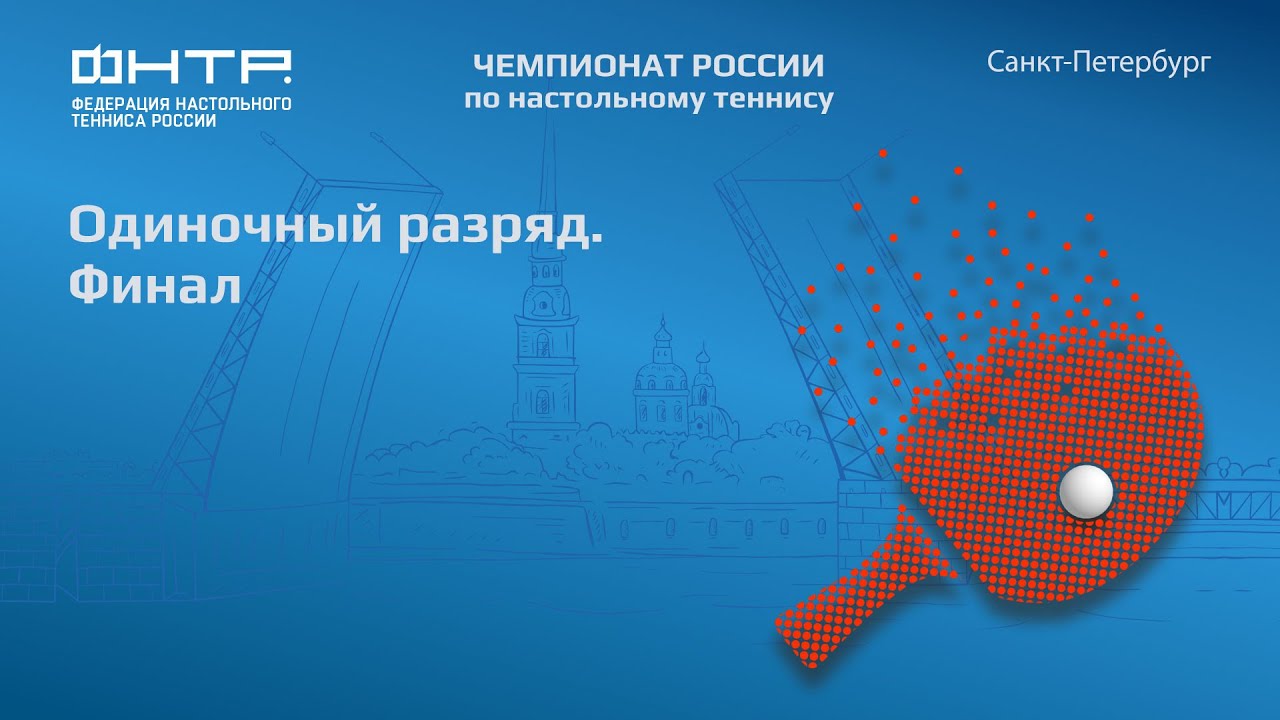 ФНТР.
ФЕДЕРАЦИЯ НАСТОЛЬНОГО ТЕННИСА РОССИИ

ЧЕМПИОНАТ РОССИИ
по настольному теннису

Санкт-Петербург

Одиночный разряд.
Финал